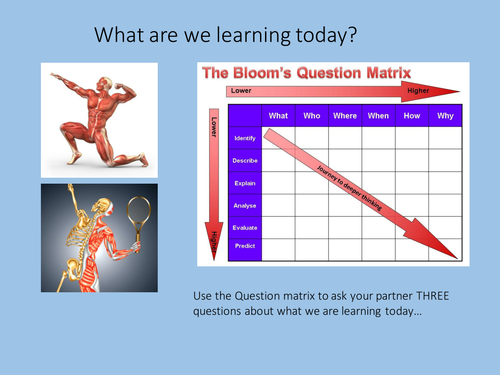 What are we learning today?

The Bloom's Question Matrix

Lower

Higher

Lower

Higher

|  | What | Who | Where | When | How | Why |
|---|---|---|---|---|---|---|
| Identify |  |  |  |  |  |  |
| Describe |  |  |  |  |  |  |
| Explain |  |  |  |  |  |  |
| Analyse |  |  |  |  |  |  |
| Evaluate |  |  |  |  |  |  |
| Predict |  |  |  |  |  |  |

Journey to deeper thinking

Use the Question matrix to ask your partner THREE questions about what we are learning today…